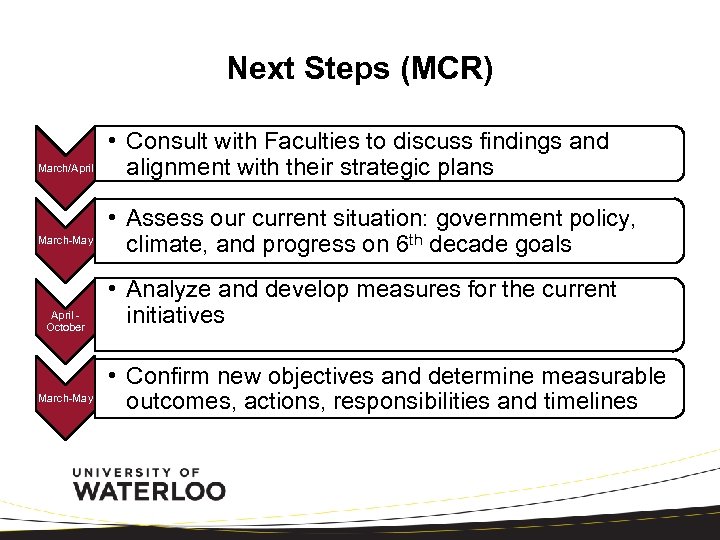 Next Steps (MCR)

March/April

• Consult with Faculties to discuss findings and alignment with their strategic plans

March-May

• Assess our current situation: government policy, climate, and progress on 6$^{th}$ decade goals

April - October

• Analyze and develop measures for the current initiatives

March-May

• Confirm new objectives and determine measurable outcomes, actions, responsibilities and timelines

UNIVERSITY OF
WATERLOO